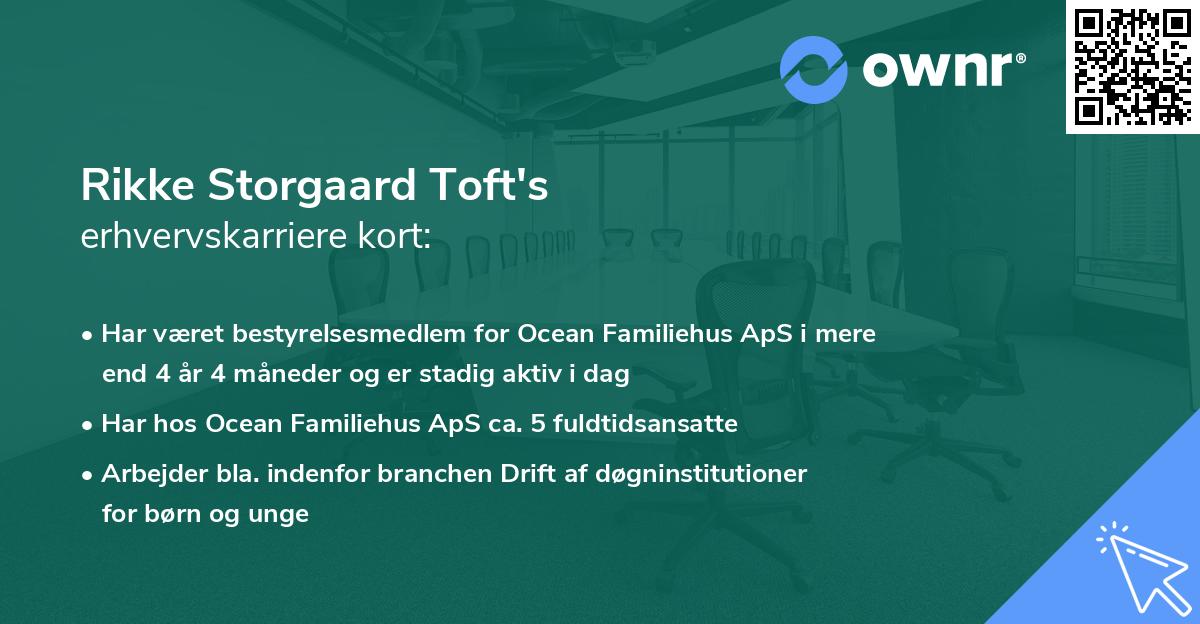 ownr®

Rikke Storgaard Toft's
erhvervskarriere kort:

• Har været bestyrelsesmedlem for Ocean Familiehus ApS i mere end 4 år 4 måneder og er stadig aktiv i dag
• Har hos Ocean Familiehus ApS ca. 5 fuldtidsansatte
• Arbejder bla. indenfor branchen Drift af døgninstitutioner for børn og unge